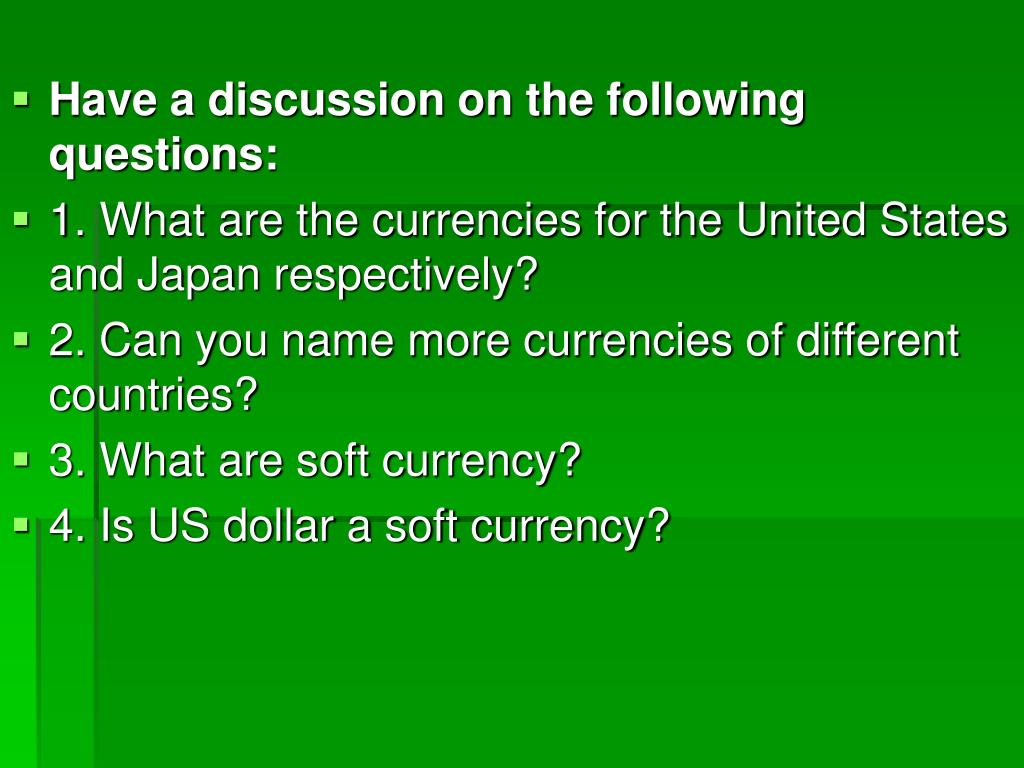 Have a discussion on the following questions:

1. What are the currencies for the United States and Japan respectively?

2. Can you name more currencies of different countries?

3. What are soft currency?

4. Is US dollar a soft currency?